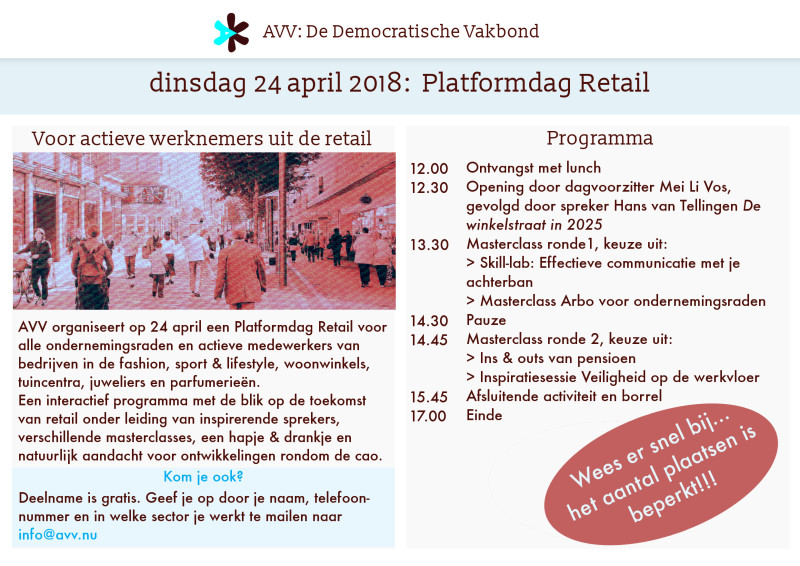 AVV: De Democratische Vakbond

dinsdag 24 april 2018: Platformdag Retail

Voor actieve werknemers uit de retail

AVV organiseert op 24 april een Platformdag Retail voor alle ondernemingsraden en actieve medewerkers van bedrijven in de fashion, sport & lifestyle, woonwinkels, tuincentra, juweliers en parfumerieën.
Een interactief programma met de blik op de toekomst van retail onder leiding van inspirerende sprekers, verschillende masterclasses, een hapje & drankje en natuurlijk aandacht voor ontwikkelingen rondom de cao.

Kom je ook?

Deelname is gratis. Geef je op door je naam, telefoonnummer en in welke sector je werkt te mailen naar info@avv.nu

Programma

12.00 Ontvangst met lunch
12.30 Opening door dagvoorzitter Mei Li Vos, gevolgd door spreker Hans van Tellingen De winkelstraat in 2025
13.30 Masterclass ronde1, keuze uit:
> Skill-lab: Effectieve communicatie met je achterban
> Masterclass Arbo voor ondernemingsraden
14.30 Pauze
14.45 Masterclass ronde 2, keuze uit:
> Ins & outs van pensioen
> Inspiratiesessie Veiligheid op de werkvloer
15.45 Afsluitende activiteit en borrel
17.00 Einde

Wees er snel bij... het aantal plaatsen is beperkt!!!